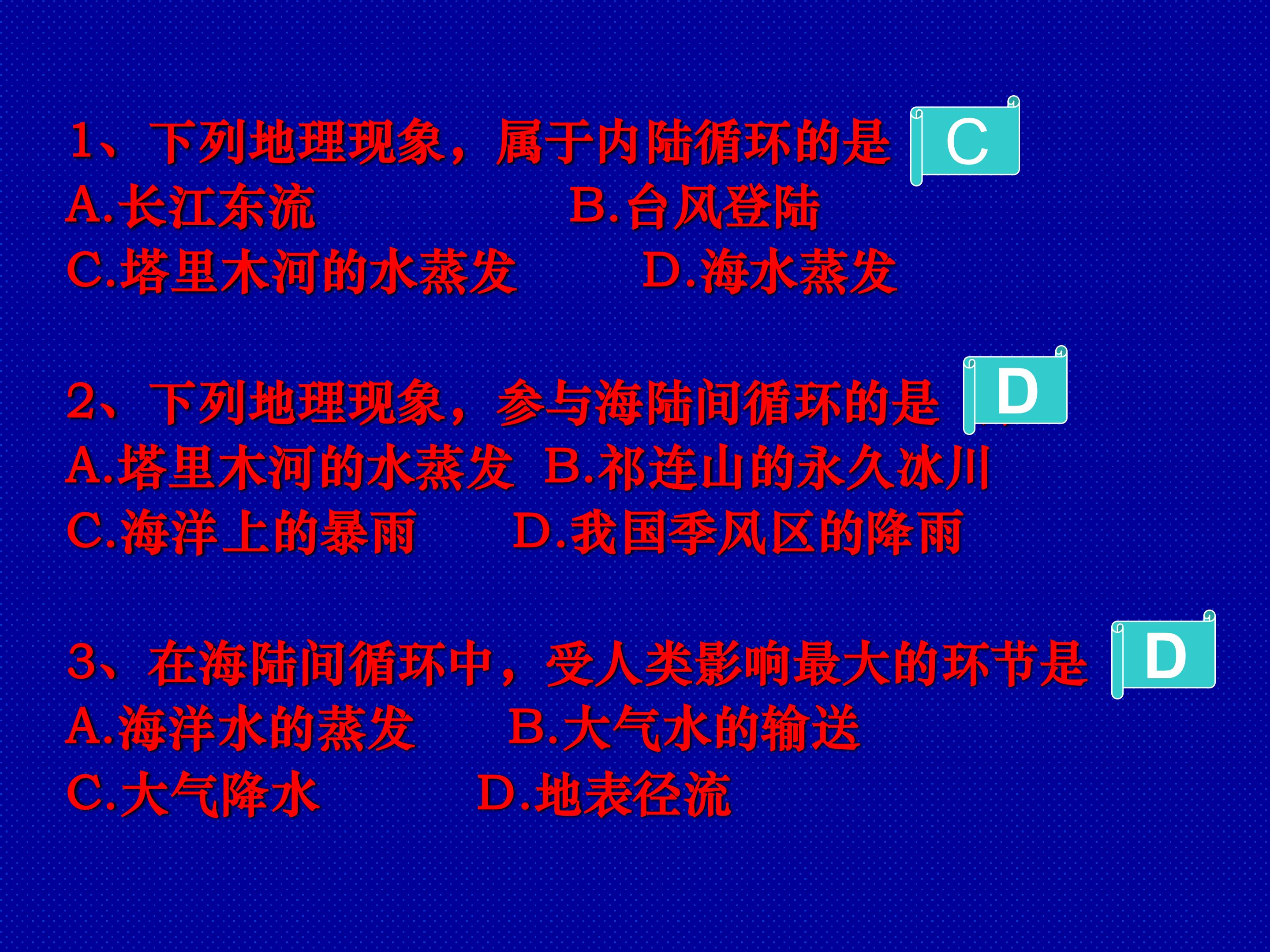 1、下列地理现象，属于内陆循环的是 C
A.长江东流 B.台风登陆
C.塔里木河的水蒸发 D.海水蒸发

2、下列地理现象，参与海陆间循环的是 D
A.塔里木河的水蒸发 B.祁连山的永久冰川
C.海洋上的暴雨 D.我国季风区的降雨

3、在海陆间循环中，受人类影响最大的环节是 D
A.海洋水的蒸发 B.大气水的输送
C.大气降水 D.地表径流